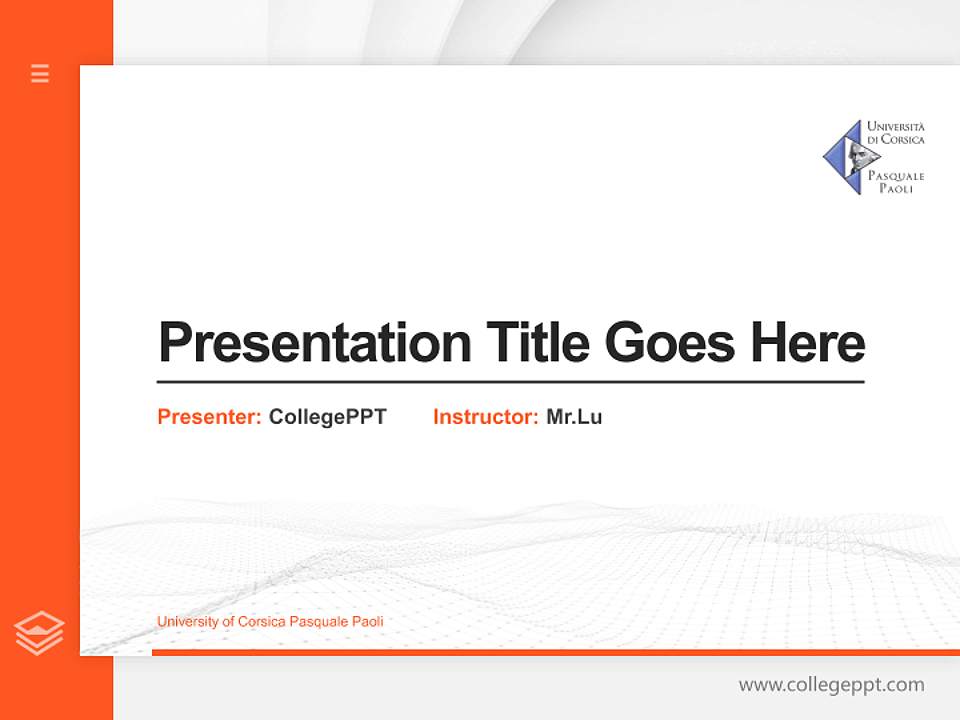 Università di Corsica
Pasquale Paoli

Presentation Title Goes Here

Presenter: CollegePPT Instructor: Mr.Lu

University of Corsica Pasquale Paoli

www.collegeppt.com